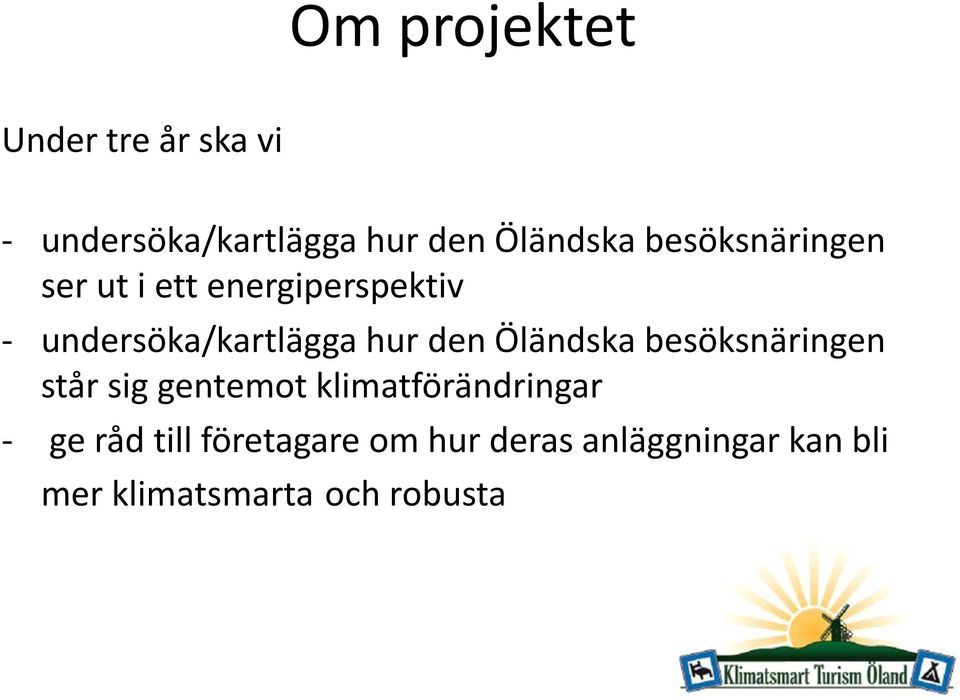 Om projektet

Under tre år ska vi

- undersöka/kartlägga hur den Öländska besöksnäringen ser ut i ett energiperspektiv
- undersöka/kartlägga hur den Öländska besöksnäringen står sig gentemot klimatförändringar
- ge råd till företagare om hur deras anläggningar kan bli mer klimatsmarta och robusta

Klimatsmart Turism Öland